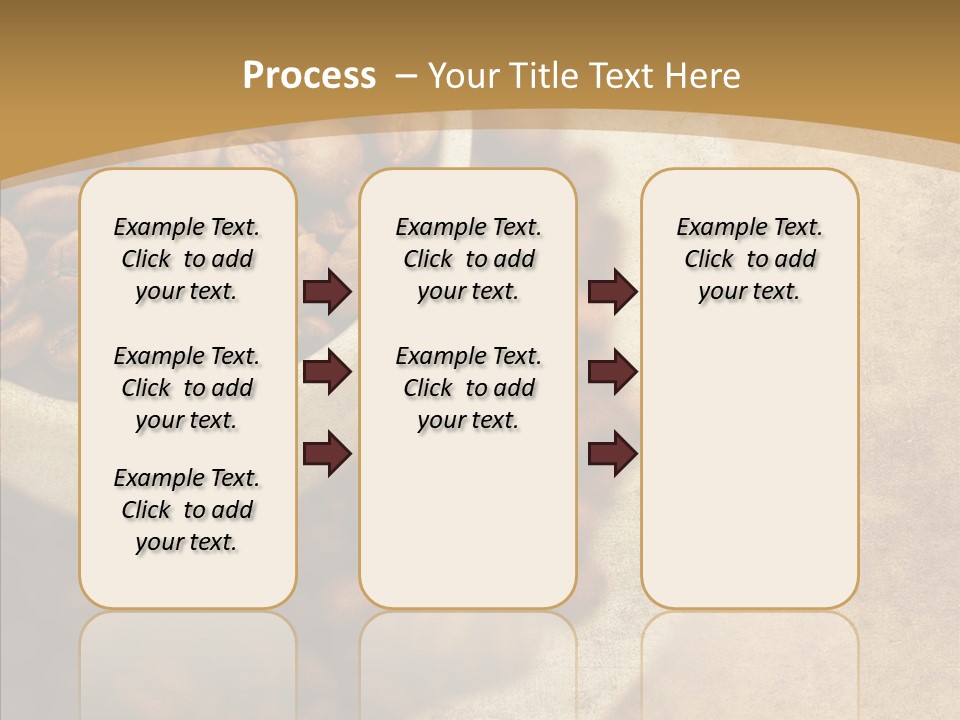 Process – Your Title Text Here

Example Text. Click to add your text.

Example Text. Click to add your text.

Example Text. Click to add your text.

Example Text. Click to add your text.

Example Text. Click to add your text.

Example Text. Click to add your text.